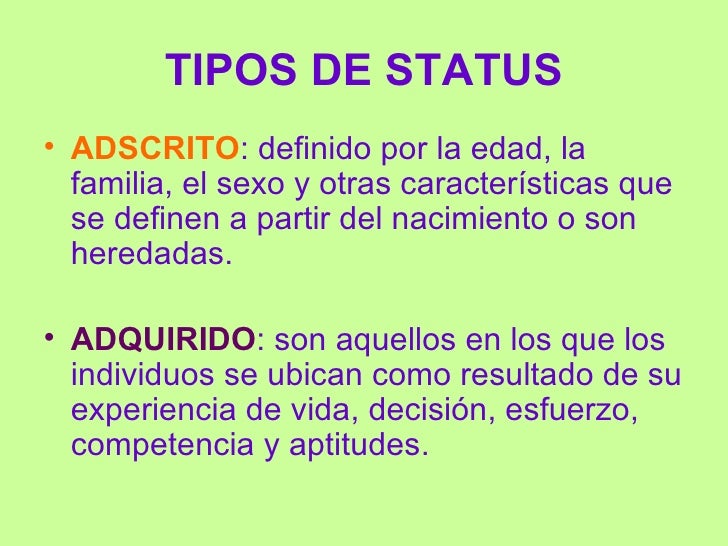 TIPOS DE STATUS

• ADSCRITO: definido por la edad, la familia, el sexo y otras características que se definen a partir del nacimiento o son heredadas.

• ADQUIRIDO: son aquellos en los que los individuos se ubican como resultado de su experiencia de vida, decisión, esfuerzo, competencia y aptitudes.